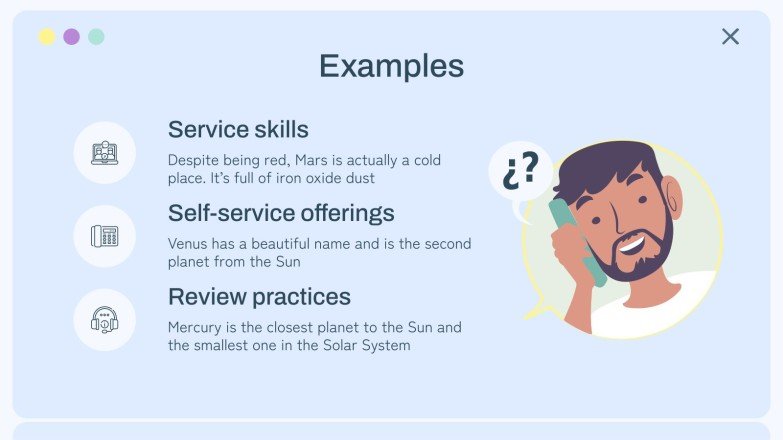 Examples

Service skills

Despite being red, Mars is actually a cold place. It's full of iron oxide dust

Self-service offerings

Venus has a beautiful name and is the second planet from the Sun

Review practices

Mercury is the closest planet to the Sun and the smallest one in the Solar System

¿?